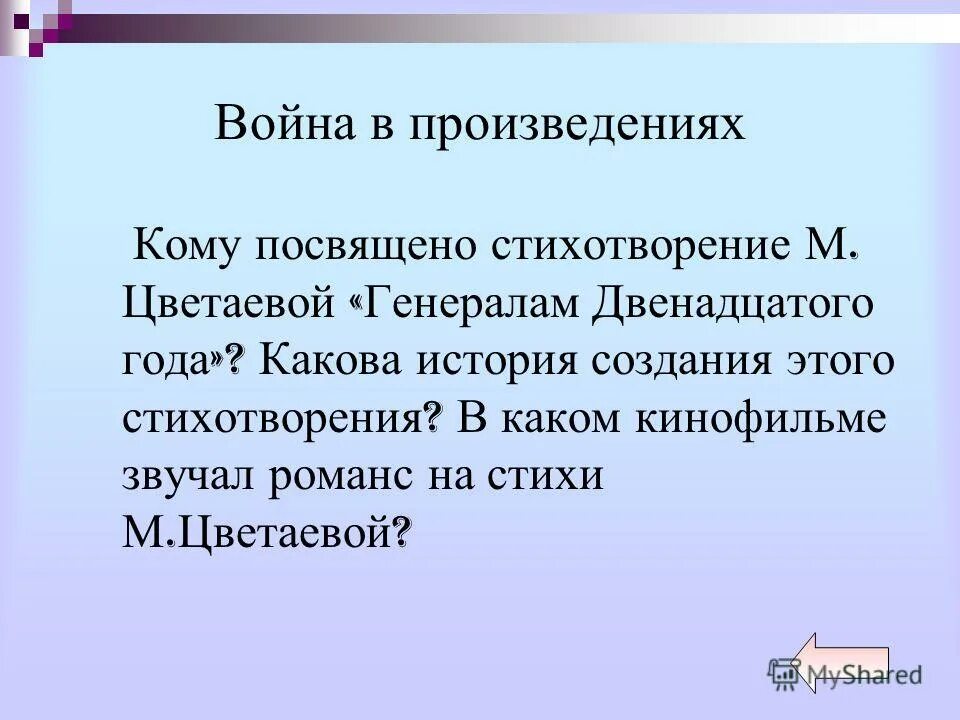 Война в произведениях

Кому посвящено стихотворение М. Цветаевой «Генералам Двенадцатого года»? Какова история создания этого стихотворения? В каком кинофильме звучал романс на стихи М.Цветаевой?

MyShared